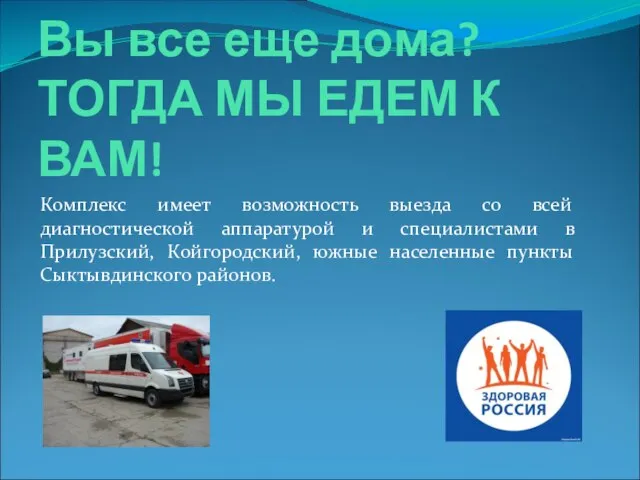 Вы все еще дома? ТОГДА МЫ ЕДЕМ К ВАМ!

Комплекс имеет возможность выезда со всей диагностической аппаратурой и специалистами в Прилузский, Койгородский, южные населенные пункты Сыктывдинского районов.

ЗДОРОВАЯ РОССИЯ